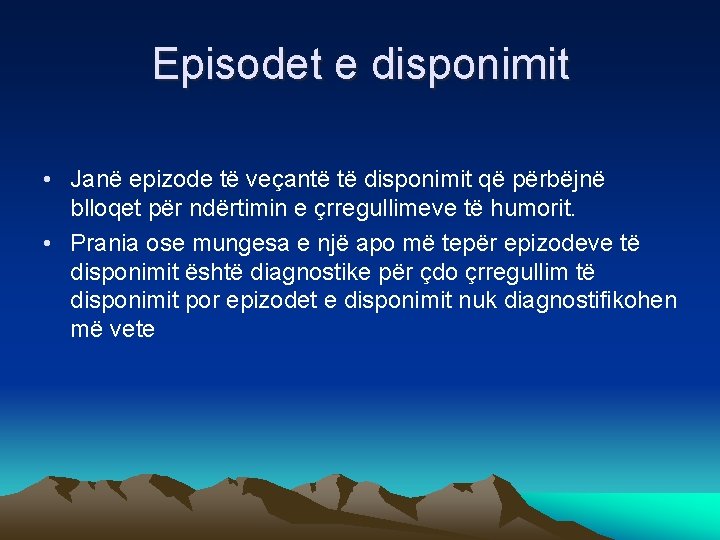 Episodet e disponimit

• Janë epizode të veçantë të disponimit që përbëjnë blloqet për ndërtimin e çrregullimeve të humorit.

• Prania ose mungesa e një apo më tepër epizodeve të disponimit është diagnostike për çdo çrregullim të disponimit por epizodet e disponimit nuk diagnostifikohen më vete